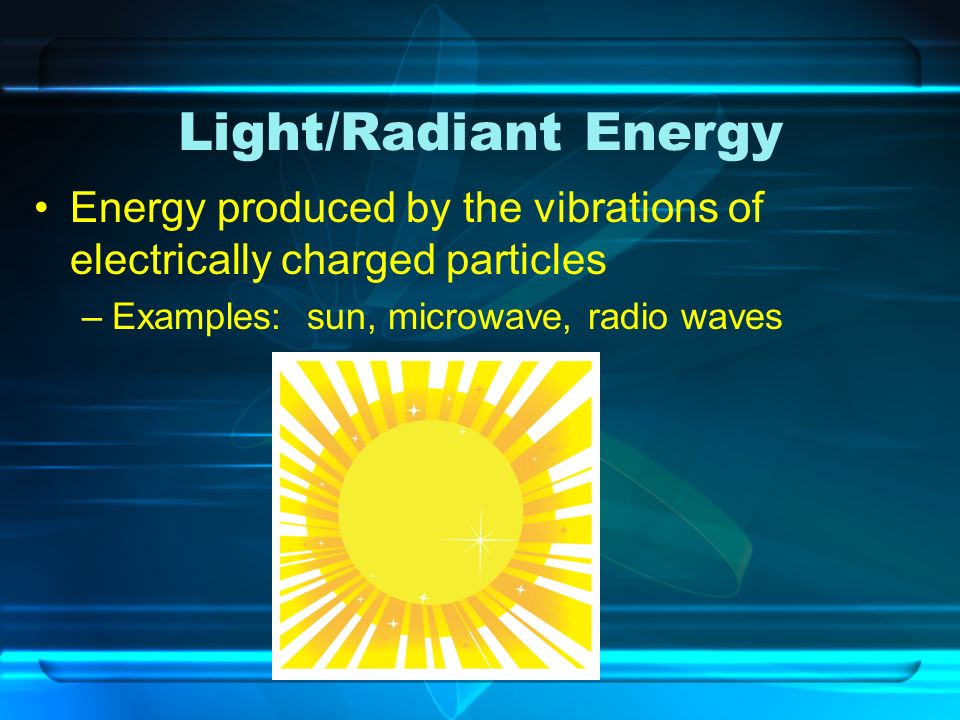 Light/Radiant Energy

• Energy produced by the vibrations of electrically charged particles

– Examples: sun, microwave, radio waves